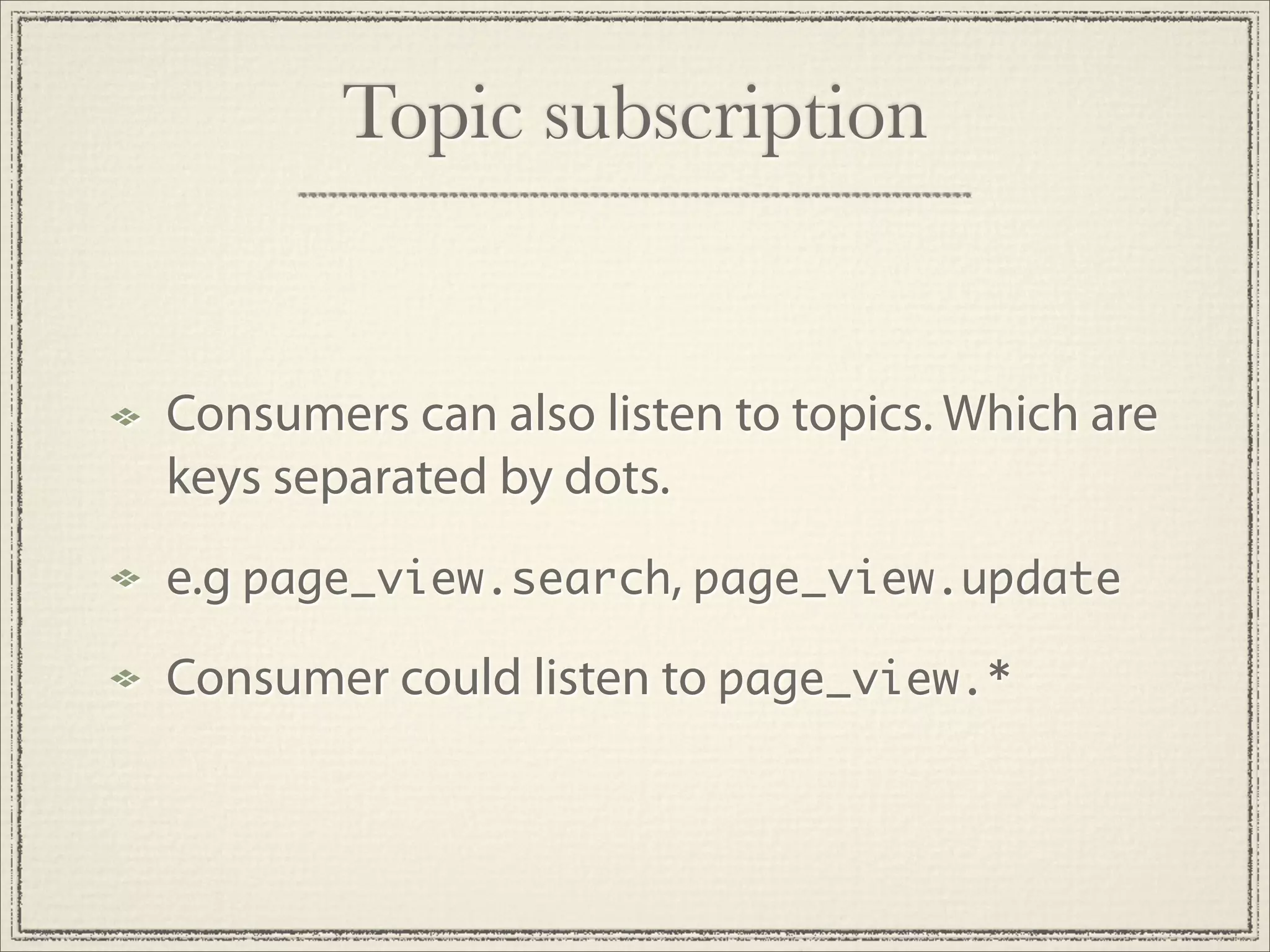 Topic subscription

Consumers can also listen to topics. Which are keys separated by dots.

e.g page_view.search, page_view.update

Consumer could listen to page_view.*